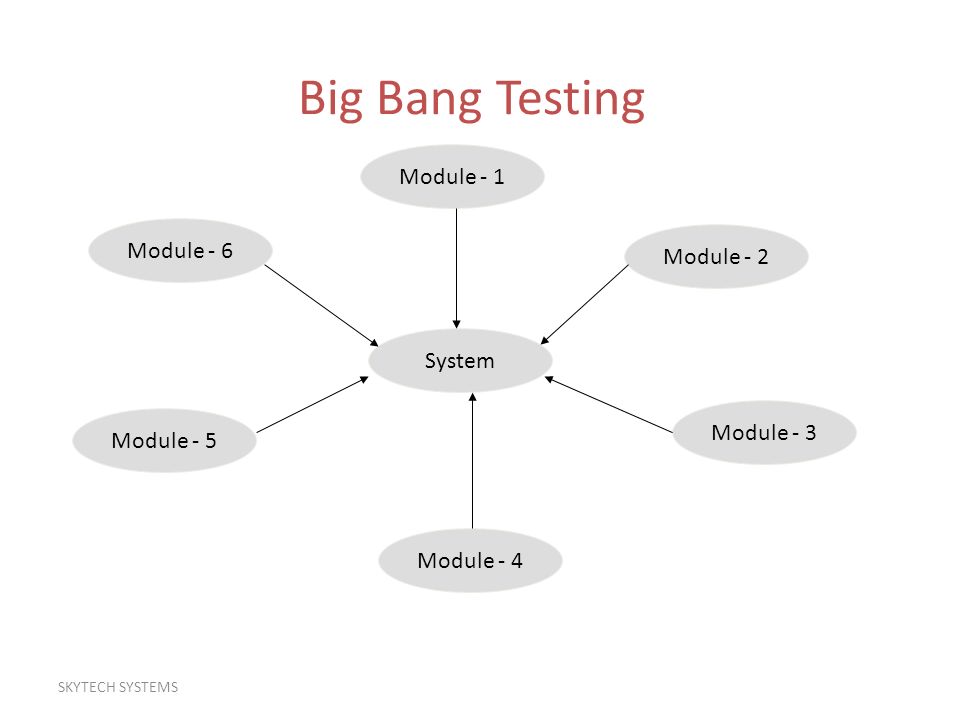 Big Bang Testing

Module - 1

Module - 6

Module - 2

System

Module - 5

Module - 3

Module - 4

SKYTECH SYSTEMS